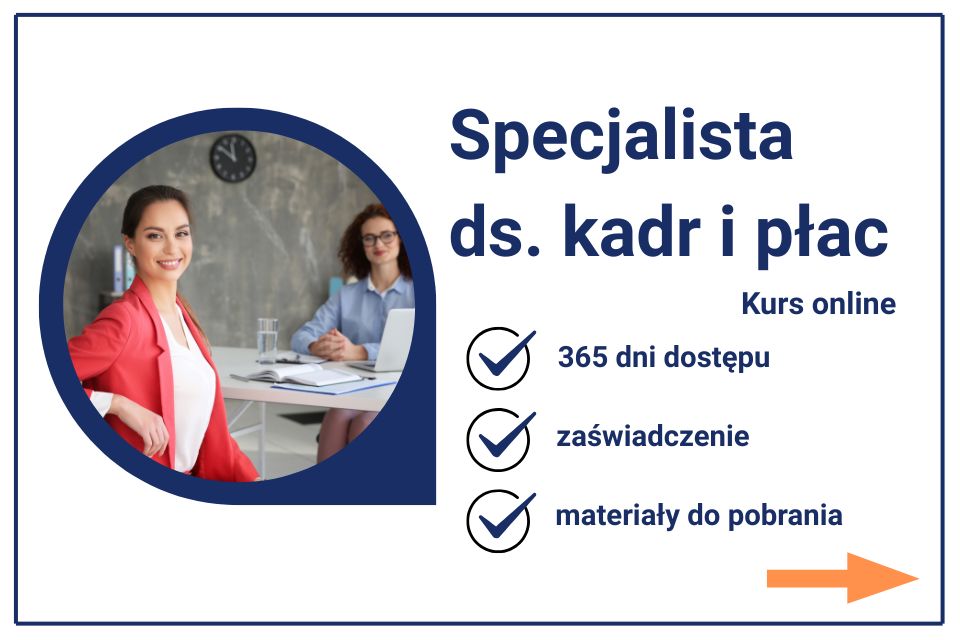 Specjalista ds. kadr i płac

Kurs online

365 dni dostępu

zaświadczenie

materiały do pobrania